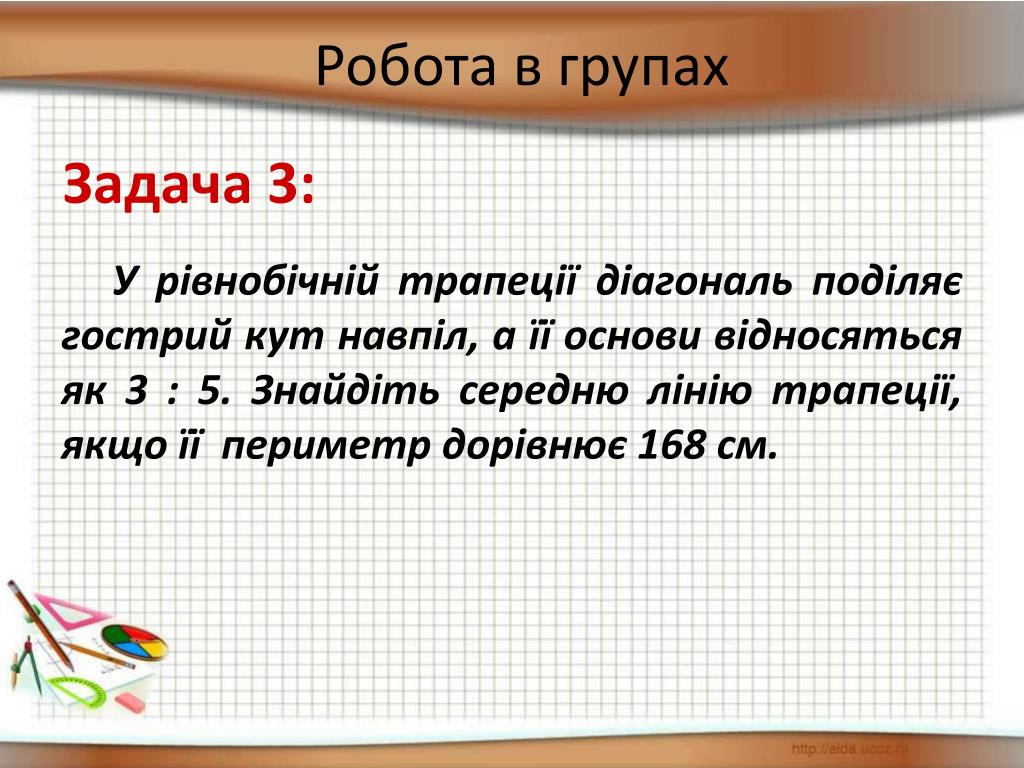 Робота в групах

Задача 3:

У рівнобічній трапеції діагональ поділяє гострий кут навпіл, а її основи відносяться як 3 : 5. Знайдіть середню лінію трапеції, якщо її периметр дорівнює 168 см.

http://aida.ucoz.ru